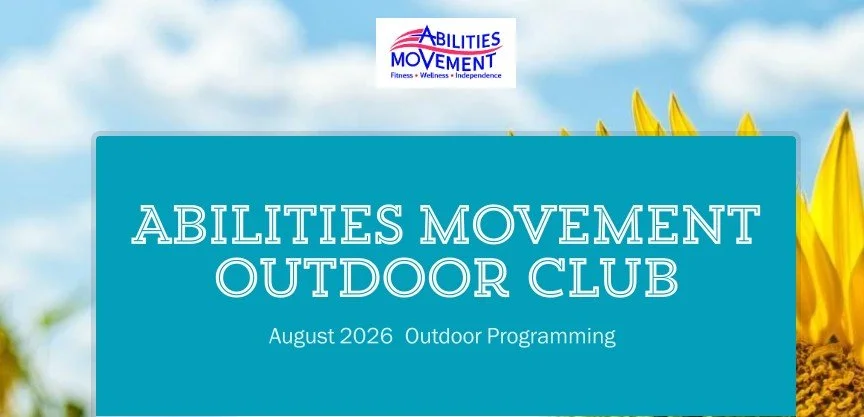 ABILITIES MOVEMENT
Fitness • Wellness • Independence

ABILITIES MOVEMENT OUTDOOR CLUB

August 2026 Outdoor Programming